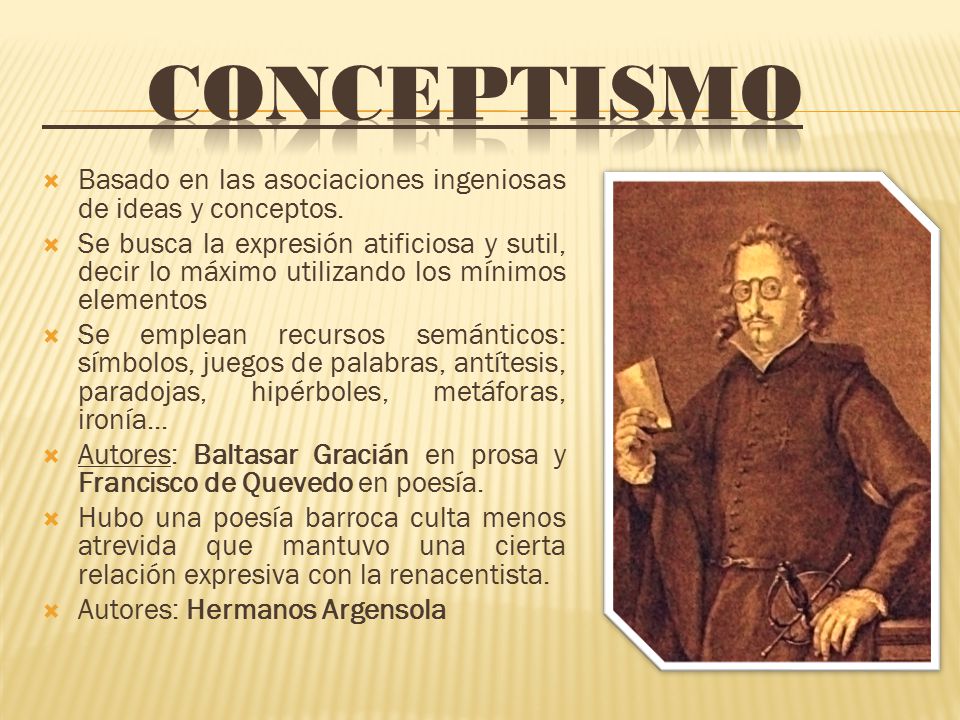 CONCEPTISMO

Basado en las asociaciones ingeniosas de ideas y conceptos.

Se busca la expresión atificiosa y sutil, decir lo máximo utilizando los mínimos elementos

Se emplean recursos semánticos: símbolos, juegos de palabras, antítesis, paradojas, hipérboles, metáforas, ironía…

Autores: Baltasar Gracián en prosa y Francisco de Quevedo en poesía.

Hubo una poesía barroca culta menos atrevida que mantuvo una cierta relación expresiva con la renacentista.

Autores: Hermanos Argensola